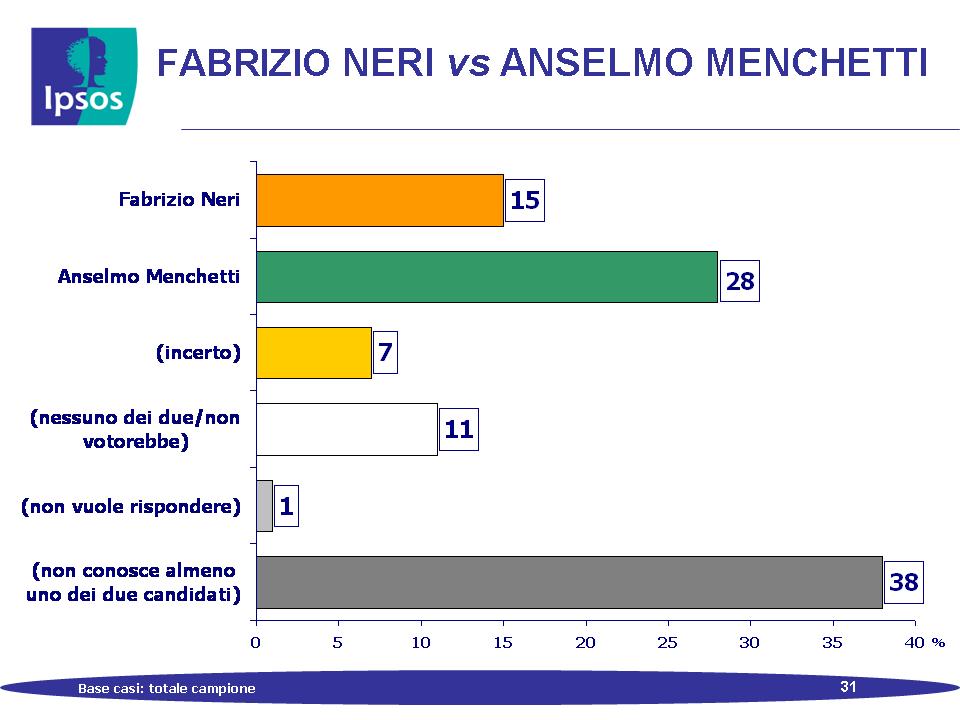 Ipsos

FABRIZIO NERI vs ANSELMO MENCHETTI

Fabrizio Neri 15
Anselmo Menchetti 28
(incerto) 7
(nessuno dei due/non votorebbe) 11
(non vuole rispondere) 1
(non conosce almeno uno dei due candidati) 38

0 5 10 15 20 25 30 35 40 %

Base casi: totale campione

31